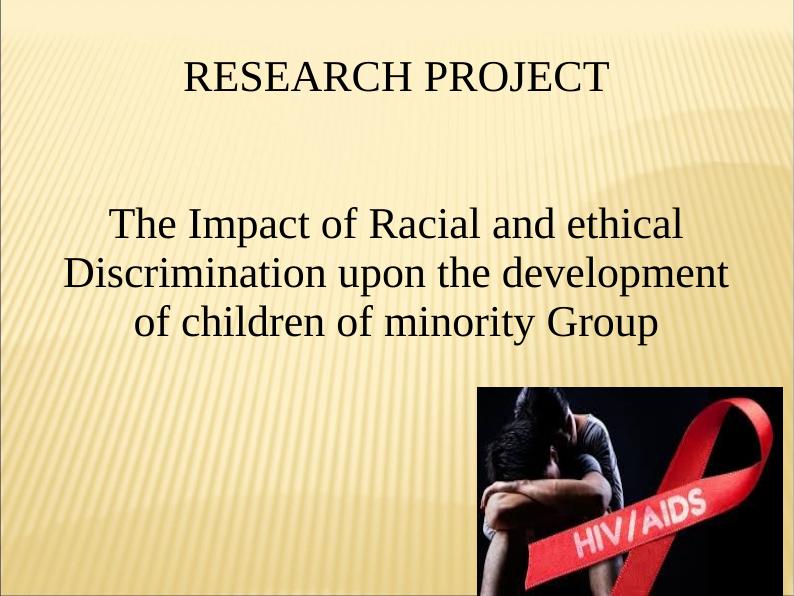 RESEARCH PROJECT

The Impact of Racial and ethical Discrimination upon the development of children of minority Group

HIV/AIDS